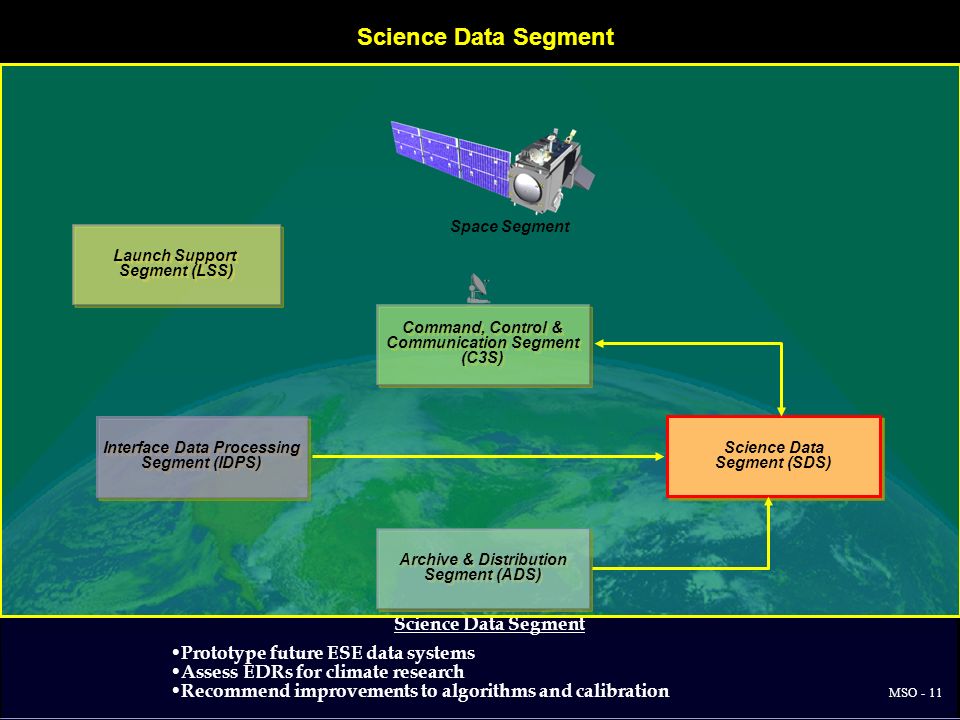 Science Data Segment

Space Segment

Launch Support Segment (LSS)

Command, Control & Communication Segment (C3S)

Interface Data Processing Segment (IDPS)

Science Data Segment (SDS)

Archive & Distribution Segment (ADS)

Science Data Segment

•Prototype future ESE data systems
•Assess EDRs for climate research
•Recommend improvements to algorithms and calibration

MSO - 11